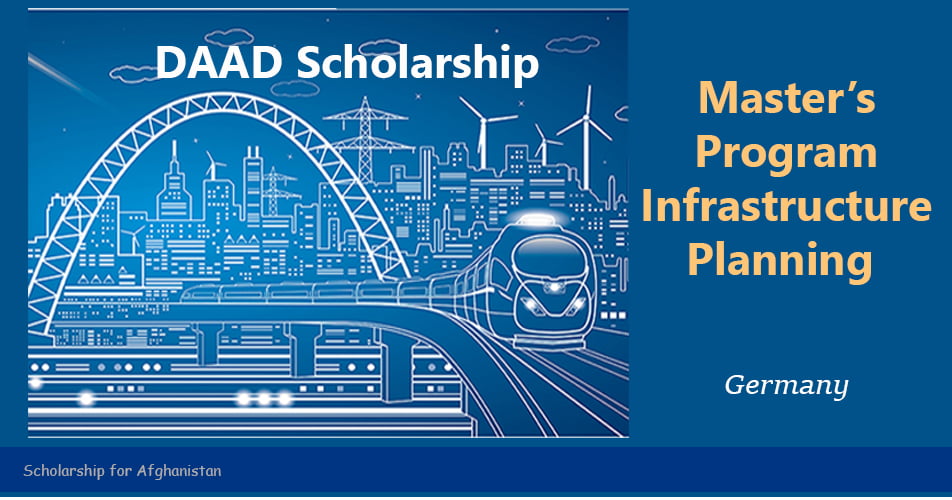 DAAD Scholarship

Master's Program Infrastructure Planning

Germany

Scholarship for Afghanistan